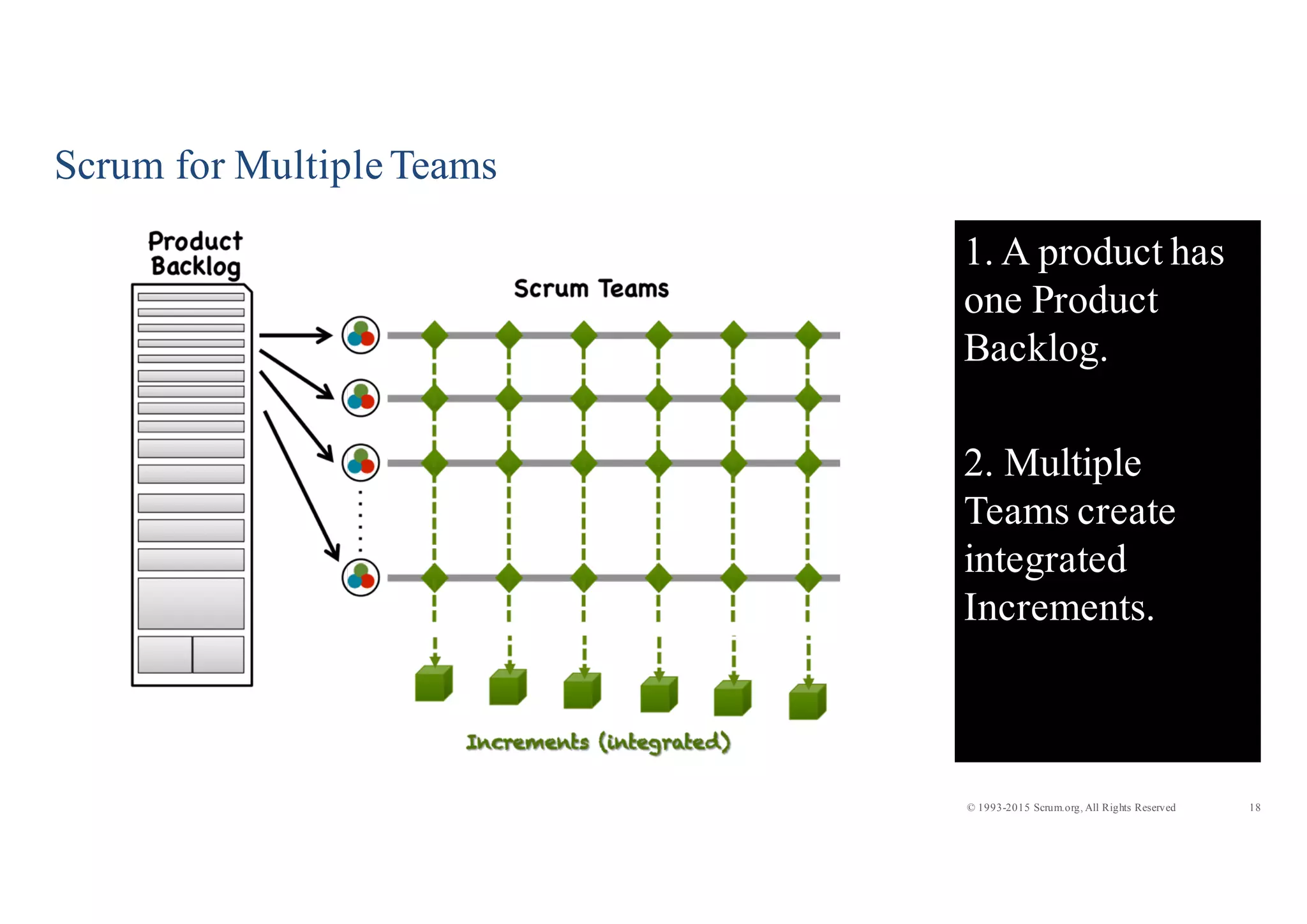 Scrum for Multiple Teams

Product Backlog

Scrum Teams

Increments (integrated)

1. A product has one Product Backlog.

2. Multiple Teams create integrated Increments.

© 1993-2015 Scrum.org, All Rights Reserved

18